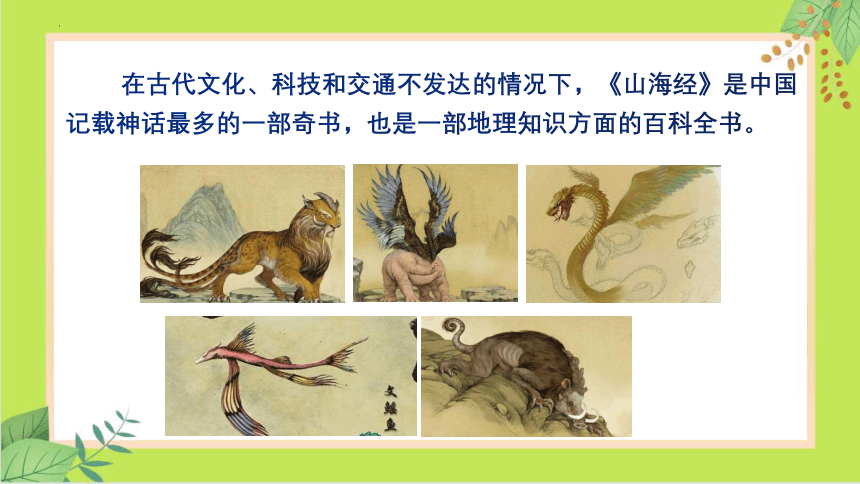 在古代文化、科技和交通不发达的情况下，《山海经》是中国记载神话最多的一部奇书，也是一部地理知识方面的百科全书。

文鳐鱼